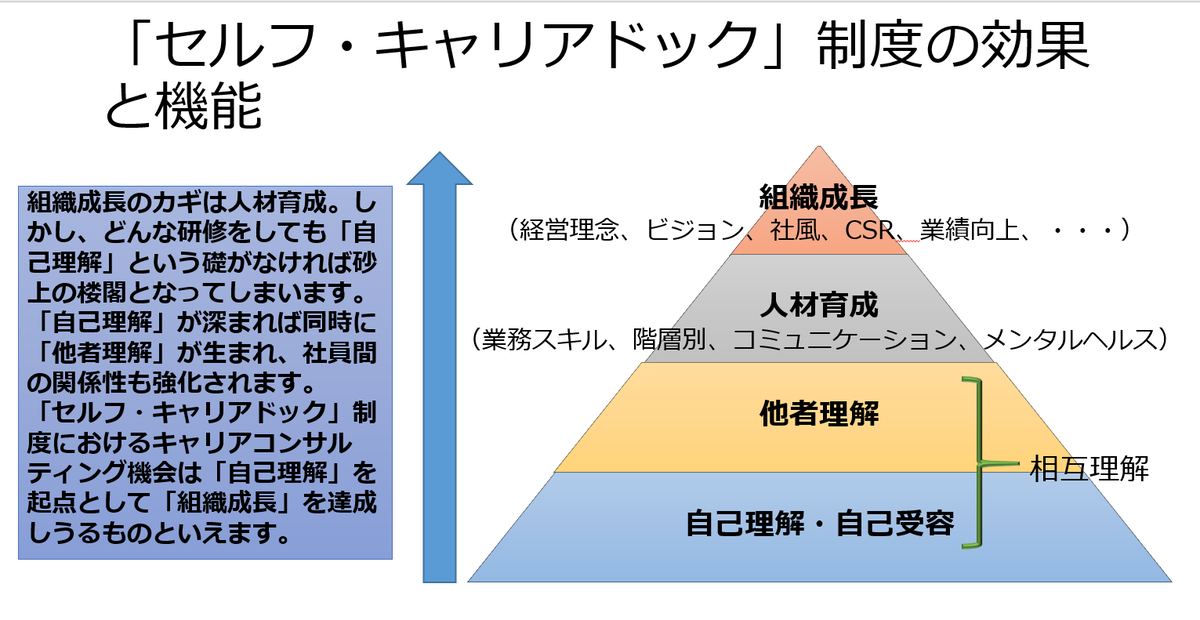 「セルフ・キャリアドック」制度の効果と機能

組織成長のカギは人材育成。しかし、どんな研修をしても「自己理解」という礎がなければ砂上の楼閣となってしまいます。
「自己理解」が深まれば同時に「他者理解」が生まれ、社員間の関係性も強化されます。
「セルフ・キャリアドック」制度におけるキャリアコンサルティング機会は「自己理解」を起点として「組織成長」を達成しうるものといえます。

組織成長
（経営理念、ビジョン、社風、CSR、業績向上、・・・）

人材育成
（業務スキル、階層別、コミュニケーション、メンタルヘルス）

他者理解

自己理解・自己受容

相互理解